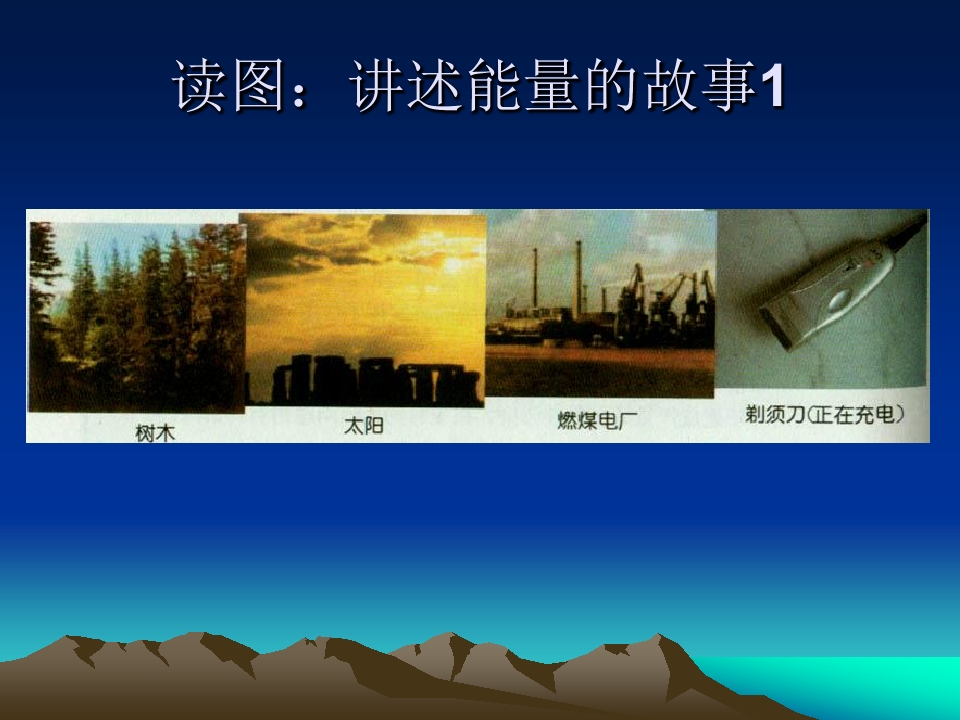 读图：讲述能量的故事1

树木

太阳

燃煤电厂

剃须刀(正在充电)